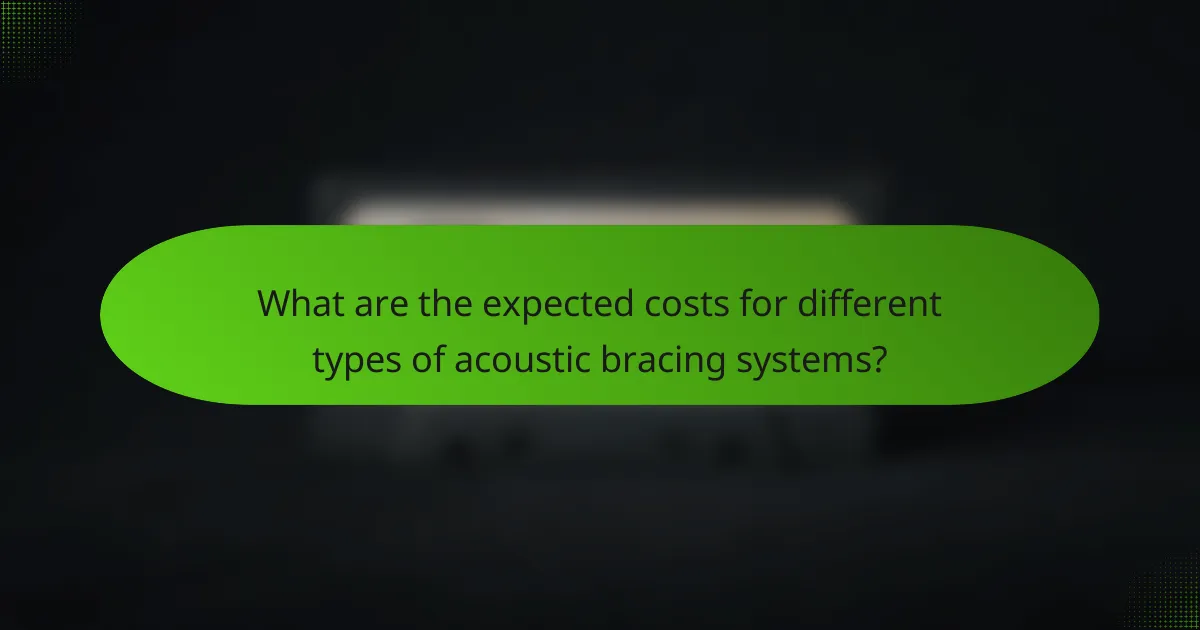 What are the expected costs for different types of acoustic bracing systems?